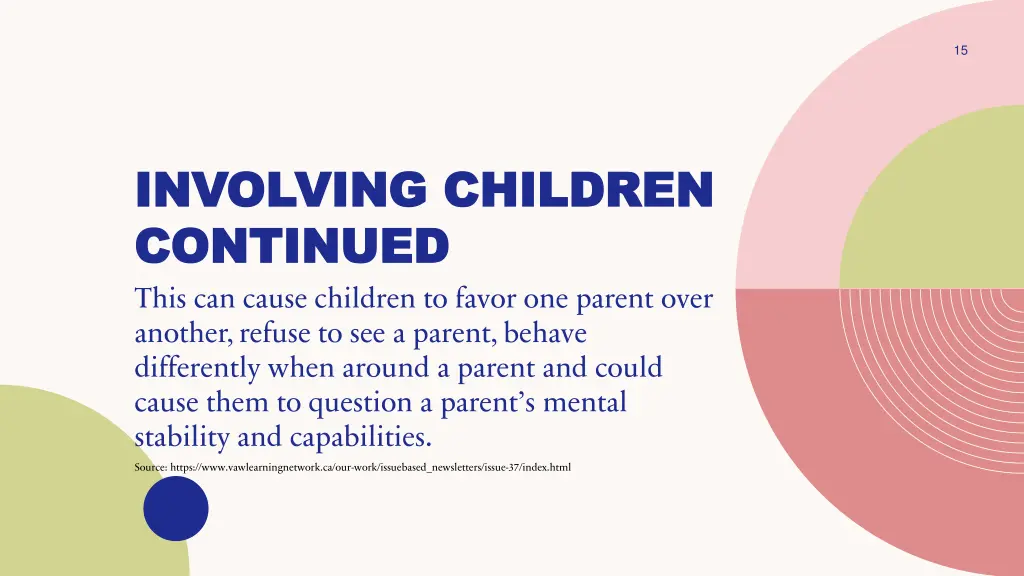 15

INVOLVING CHILDREN CONTINUED

This can cause children to favor one parent over another, refuse to see a parent, behave differently when around a parent and could cause them to question a parent's mental stability and capabilities.

Source: https://www.vawlearningnetwork.ca/our-work/issuebased_newsletters/issue-37/index.html